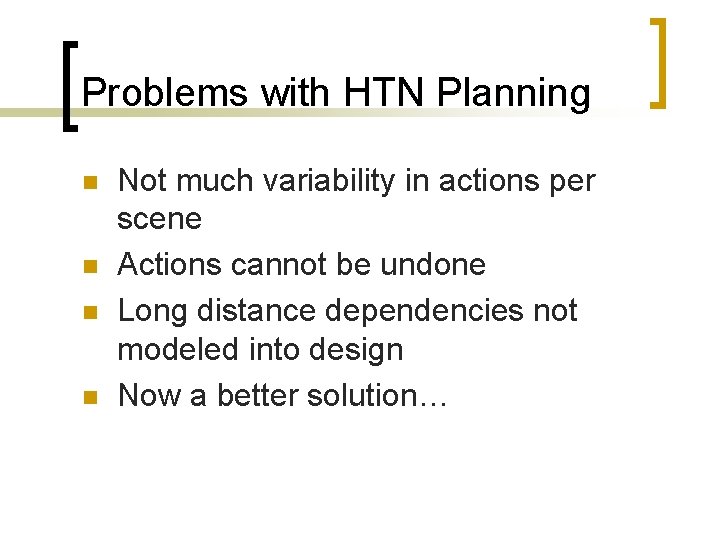 Problems with HTN Planning

- Not much variability in actions per scene
- Actions cannot be undone
- Long distance dependencies not modeled into design
- Now a better solution…